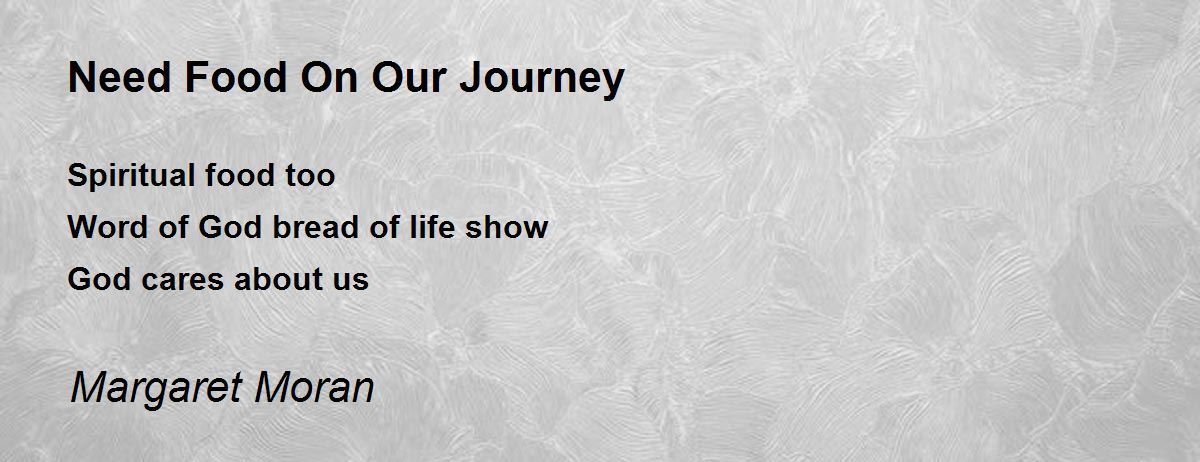 Need Food On Our Journey

Spiritual food too
Word of God bread of life show
God cares about us

Margaret Moran